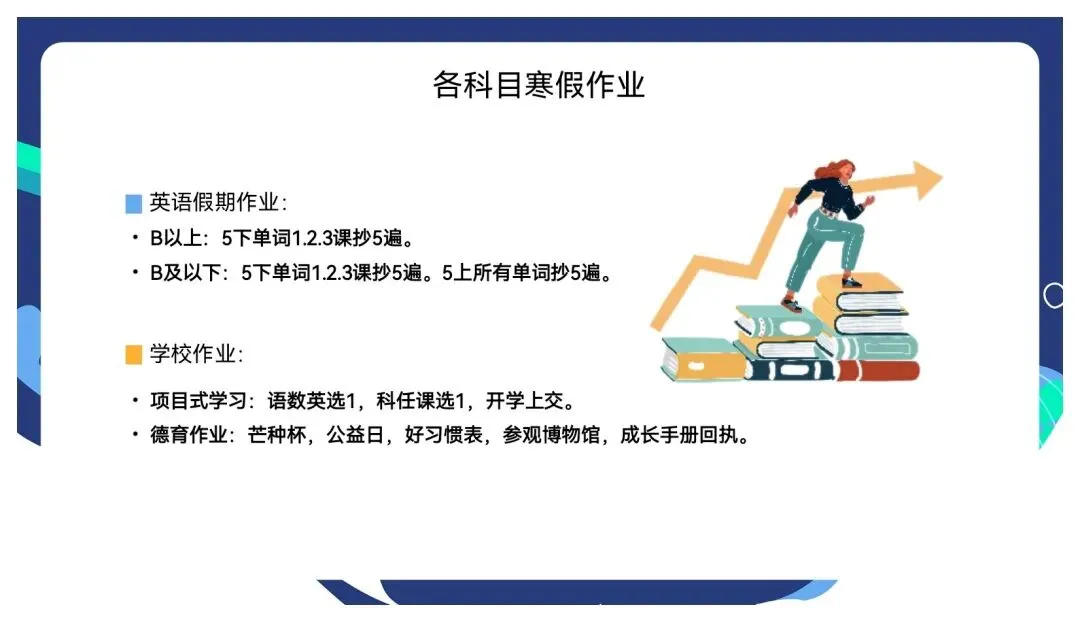 各科目寒假作业

英语假期作业:

• B以上：5下单词1.2.3课抄5遍。
• B及以下：5下单词1.2.3课抄5遍。5上所有单词抄5遍。

学校作业:

• 项目式学习：语数英选1，科任课选1，开学上交。
• 德育作业：芒种杯，公益日，好习惯表，参观博物馆，成长手册回执。